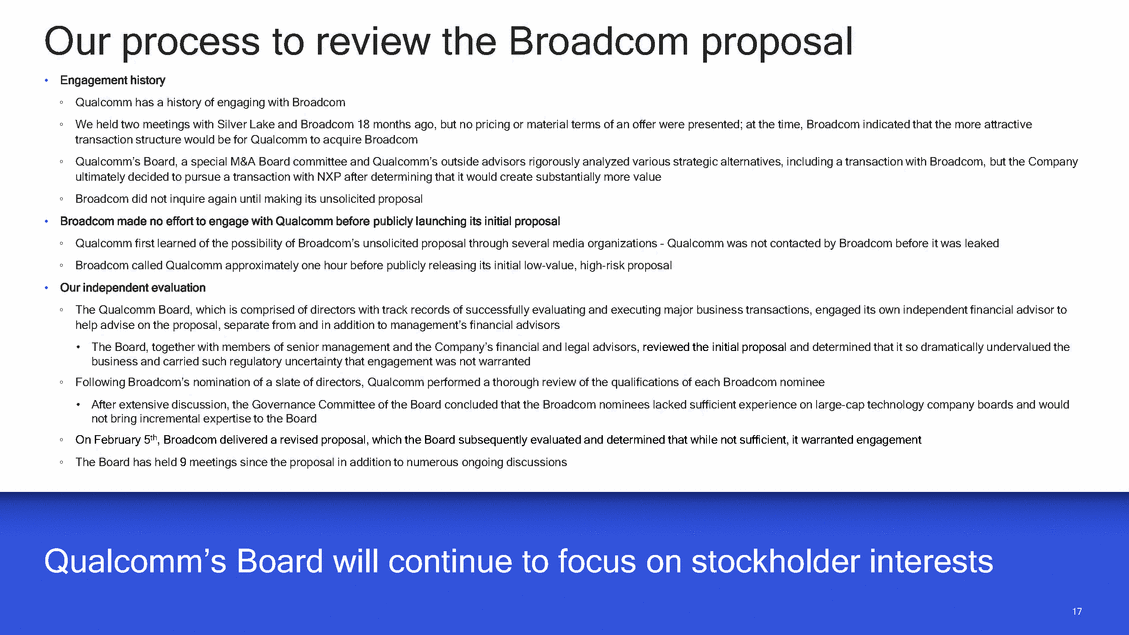 Our process to review the Broadcom proposal

• Engagement history

◦ Qualcomm has a history of engaging with Broadcom

◦ We held two meetings with Silver Lake and Broadcom 18 months ago, but no pricing or material terms of an offer were presented; at the time, Broadcom indicated that the more attractive transaction structure would be for Qualcomm to acquire Broadcom

◦ Qualcomm's Board, a special M&A Board committee and Qualcomm's outside advisors rigorously analyzed various strategic alternatives, including a transaction with Broadcom, but the Company ultimately decided to pursue a transaction with NXP after determining that it would create substantially more value

◦ Broadcom did not inquire again until making its unsolicited proposal

• Broadcom made no effort to engage with Qualcomm before publicly launching its initial proposal

◦ Qualcomm first learned of the possibility of Broadcom's unsolicited proposal through several media organizations - Qualcomm was not contacted by Broadcom before it was leaked

◦ Broadcom called Qualcomm approximately one hour before publicly releasing its initial low-value, high-risk proposal

• Our independent evaluation

◦ The Qualcomm Board, which is comprised of directors with track records of successfully evaluating and executing major business transactions, engaged its own independent financial advisor to help advise on the proposal, separate from and in addition to management's financial advisors

• The Board, together with members of senior management and the Company's financial and legal advisors, reviewed the initial proposal and determined that it so dramatically undervalued the business and carried such regulatory uncertainty that engagement was not warranted

◦ Following Broadcom's nomination of a slate of directors, Qualcomm performed a thorough review of the qualifications of each Broadcom nominee

• After extensive discussion, the Governance Committee of the Board concluded that the Broadcom nominees lacked sufficient experience on large-cap technology company boards and would not bring incremental expertise to the Board

◦ On February 5$^{th}$, Broadcom delivered a revised proposal, which the Board subsequently evaluated and determined that while not sufficient, it warranted engagement

◦ The Board has held 9 meetings since the proposal in addition to numerous ongoing discussions

Qualcomm's Board will continue to focus on stockholder interests

17